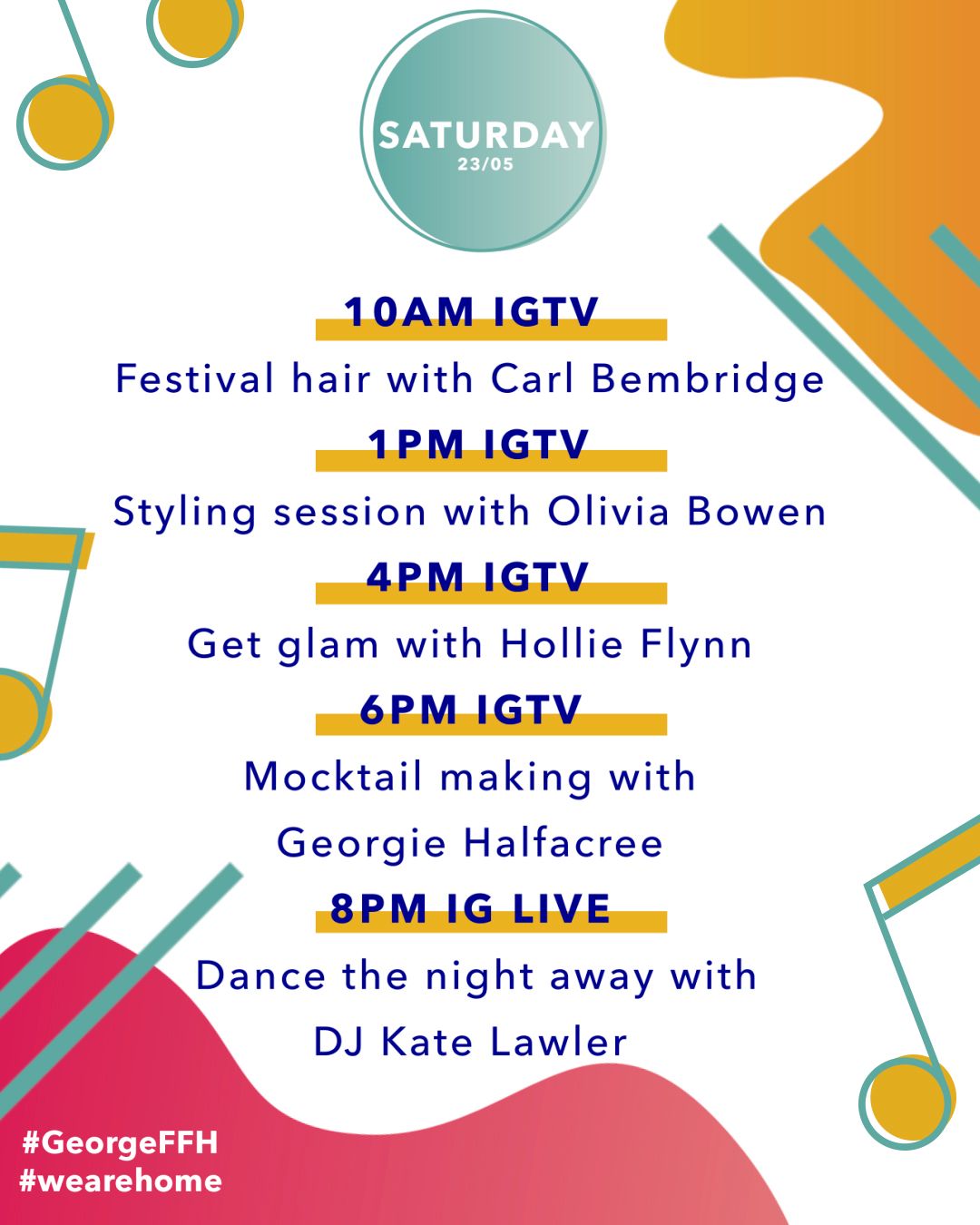 SATURDAY
23/05

10AM IGTV
Festival hair with Carl Bembridge

1PM IGTV
Styling session with Olivia Bowen

4PM IGTV
Get glam with Hollie Flynn

6PM IGTV
Mocktail making with Georgie Halfacree

8PM IG LIVE
Dance the night away with DJ Kate Lawler

#GeorgeFFH
#wearehome